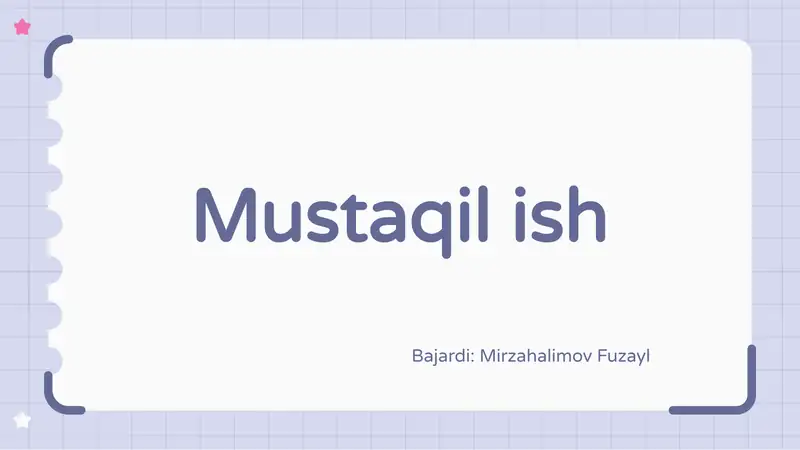 Mustaqil ish

Bajardi: Mirzahalimov Fuzayl